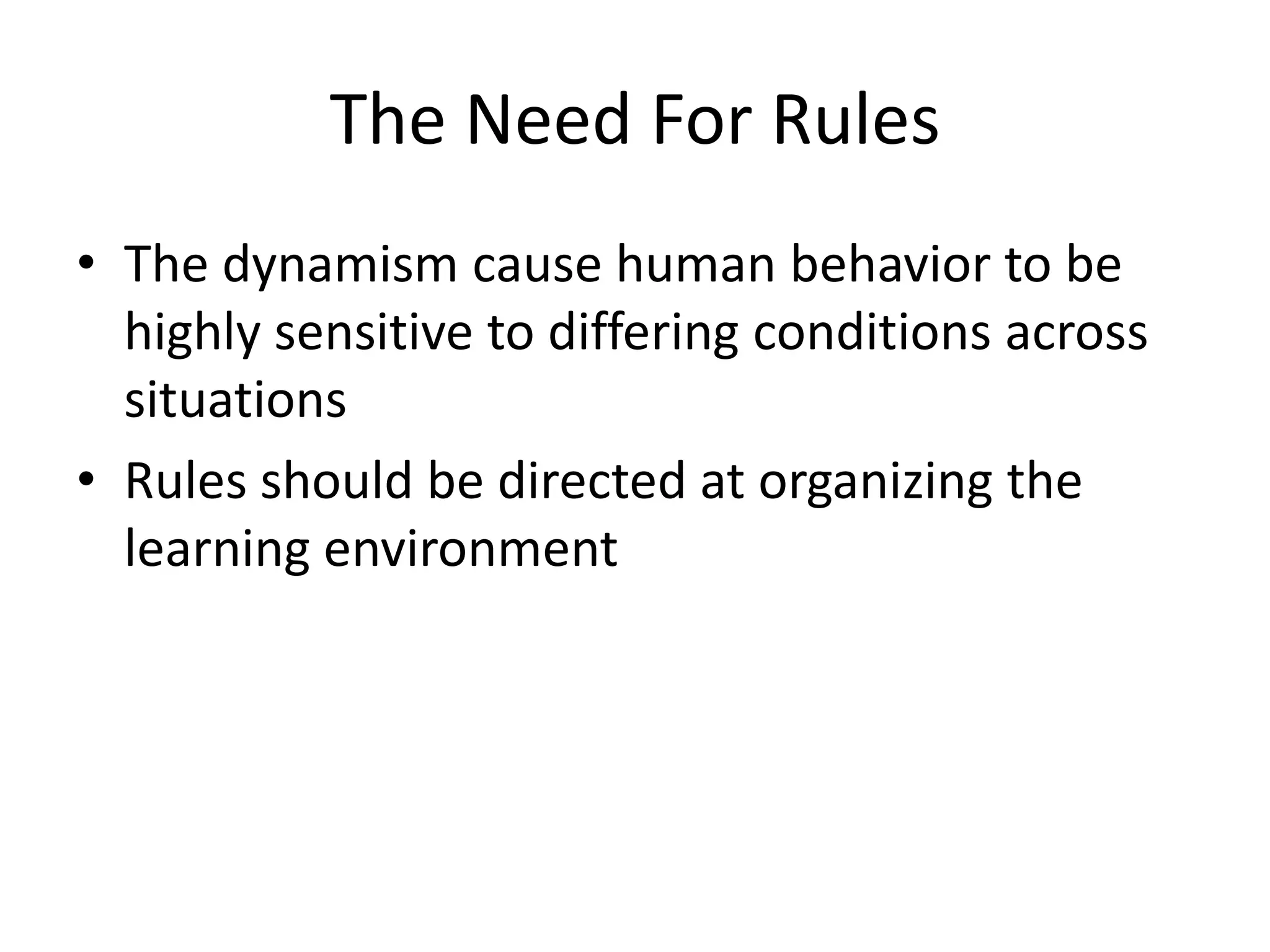 The Need For Rules

• The dynamism cause human behavior to be highly sensitive to differing conditions across situations
• Rules should be directed at organizing the learning environment